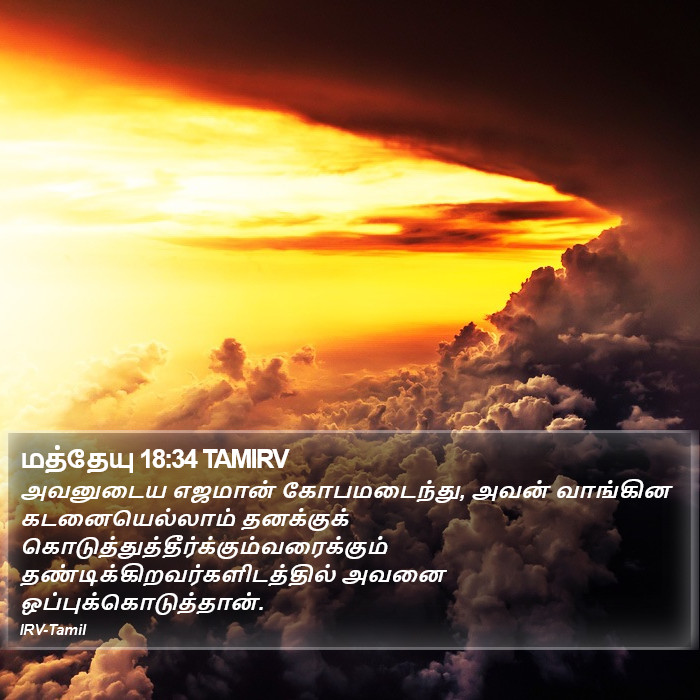 மத்தேயு 18:34 TAMIRV
அவனுடைய எஜமான் கோபமடைந்து, அவன் வாங்கின கடனையெல்லாம் தனக்குக் கொடுத்துத்தீர்க்கும்வரைக்கும் தண்டிக்கிறவர்களிடத்தில் அவனை ஒப்புக்கொடுத்தான்.
IRV-Tamil